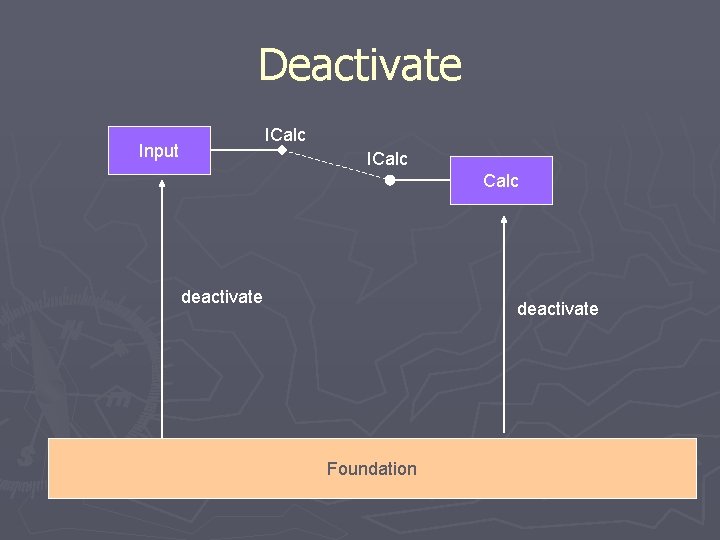 Deactivate

Input

ICalc

ICalc

Calc

deactivate

deactivate

Foundation